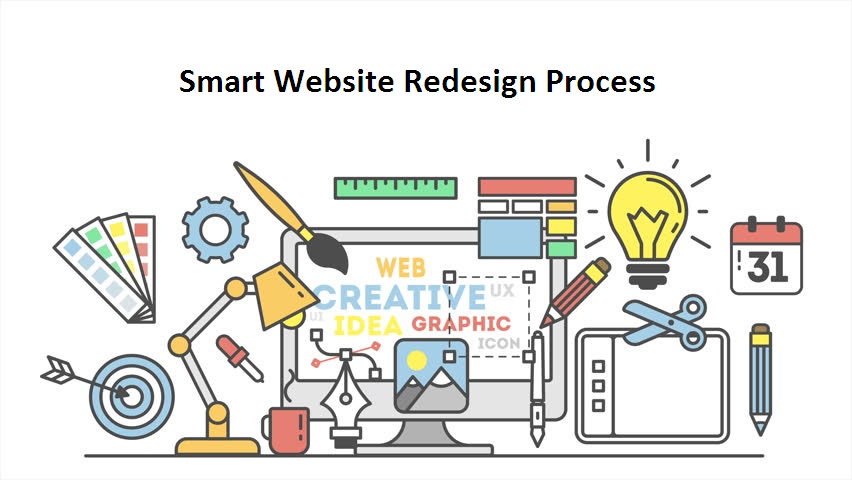 Smart Website Redesign Process

WEB
CREATIVE
UX
UI
IDEA
GRAPHIC
ICON

31